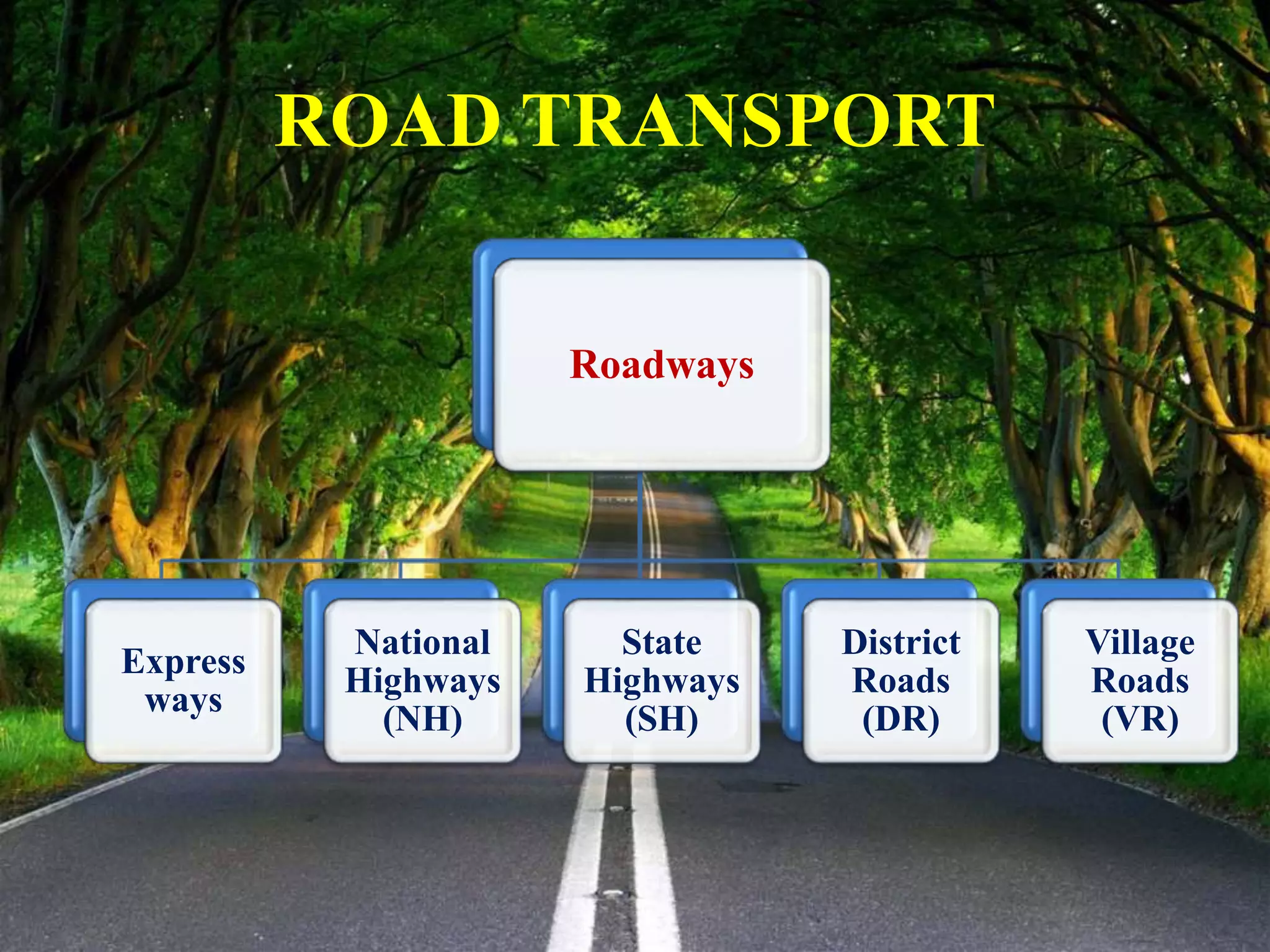 ROAD TRANSPORT

Roadways

Express ways

National Highways (NH)

State Highways (SH)

District Roads (DR)

Village Roads (VR)